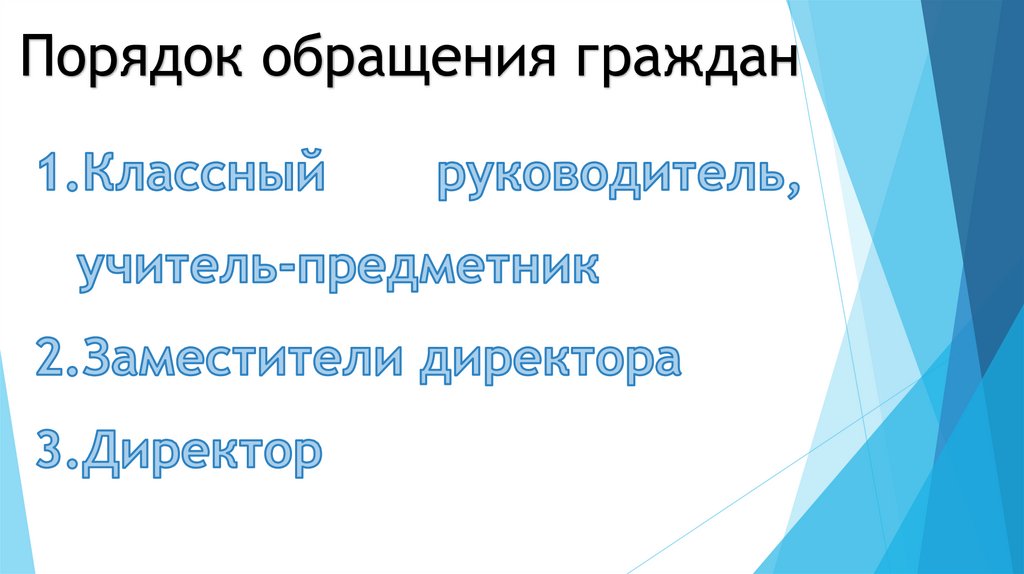 Порядок обращения граждан

1.Классный руководитель, учитель-предметник

2.Заместители директора

3.Директор